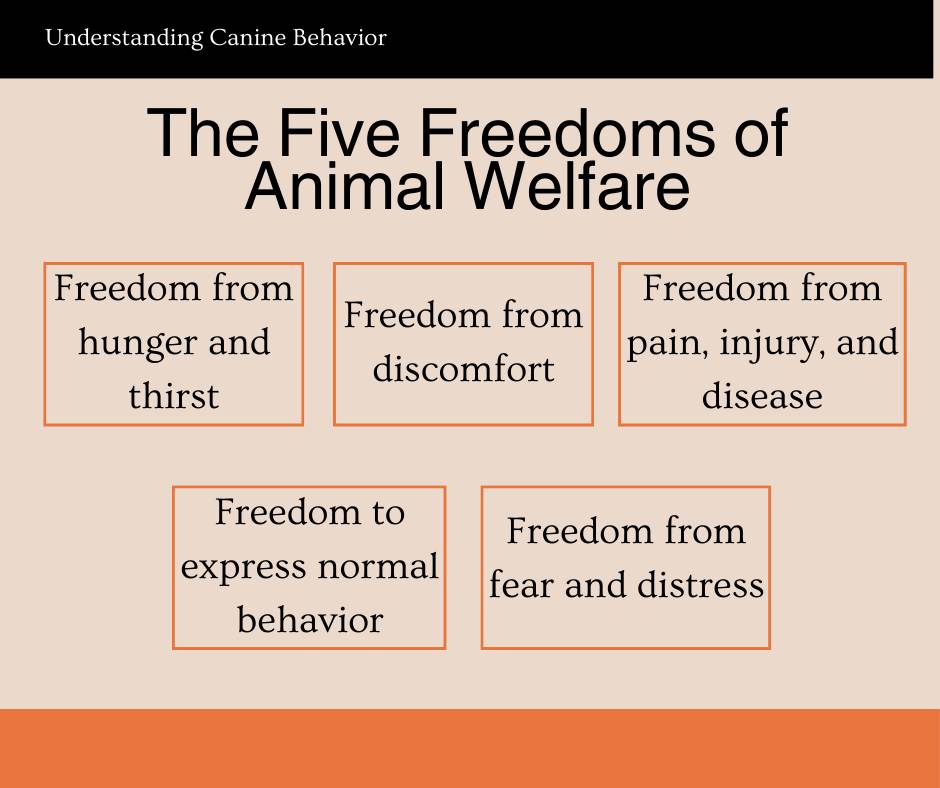 Understanding Canine Behavior

The Five Freedoms of Animal Welfare

Freedom from hunger and thirst

Freedom from discomfort

Freedom from pain, injury, and disease

Freedom to express normal behavior

Freedom from fear and distress